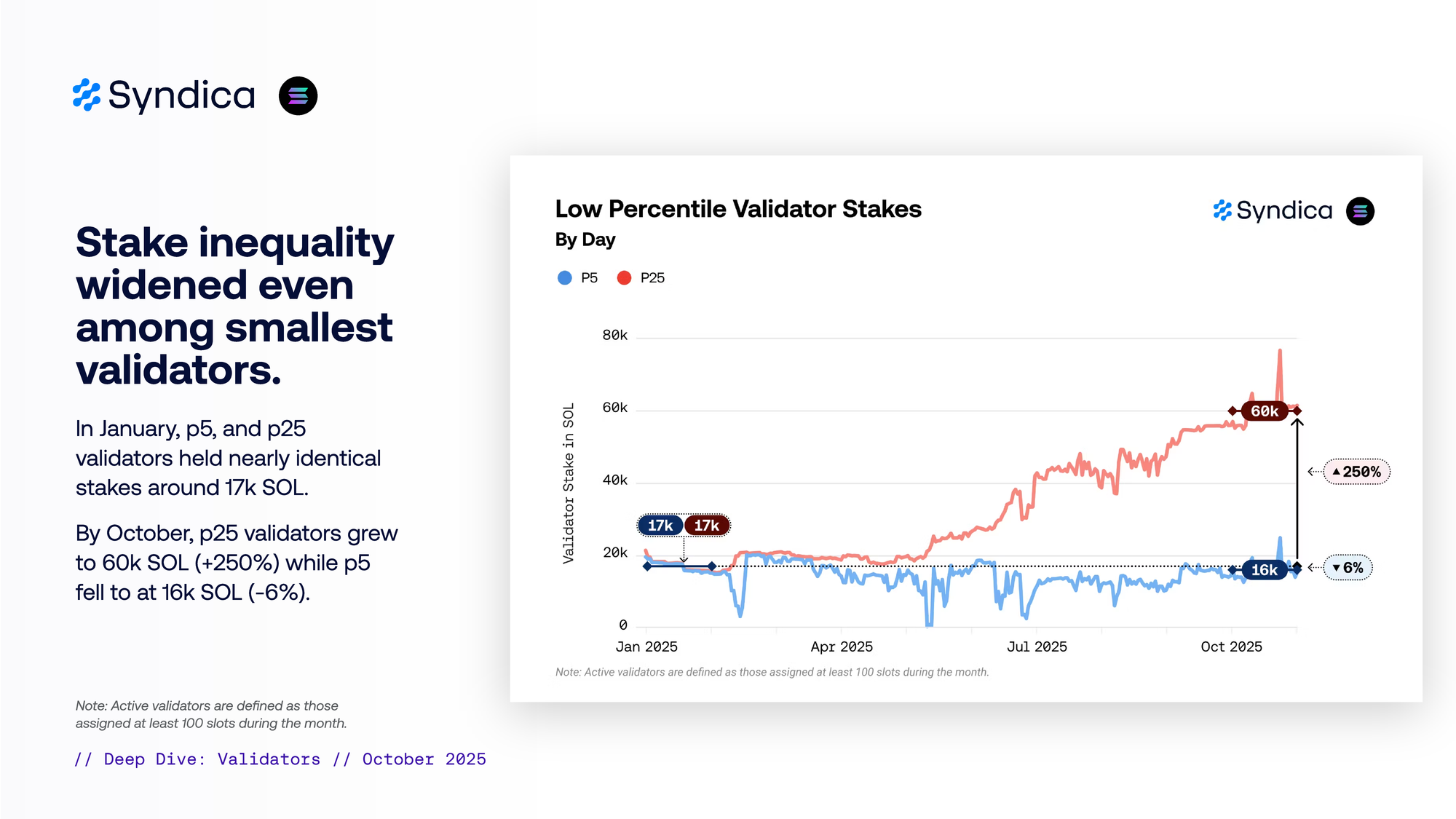 Syndica

Stake inequality widened even among smallest validators.

In January, p5, and p25 validators held nearly identical stakes around 17k SOL.

By October, p25 validators grew to 60k SOL (+250%) while p5 fell to at 16k SOL (-6%).

Note: Active validators are defined as those assigned at least 100 slots during the month.

// Deep Dive: Validators // October 2025

Low Percentile Validator Stakes
By Day

Syndica

P5 P25

Validator Stake in SOL

80k
60k
40k
20k
0

17k 17k
60k
▲250%
16k
▼6%

Jan 2025 Apr 2025 Jul 2025 Oct 2025

Note: Active validators are defined as those assigned at least 100 slots during the month.